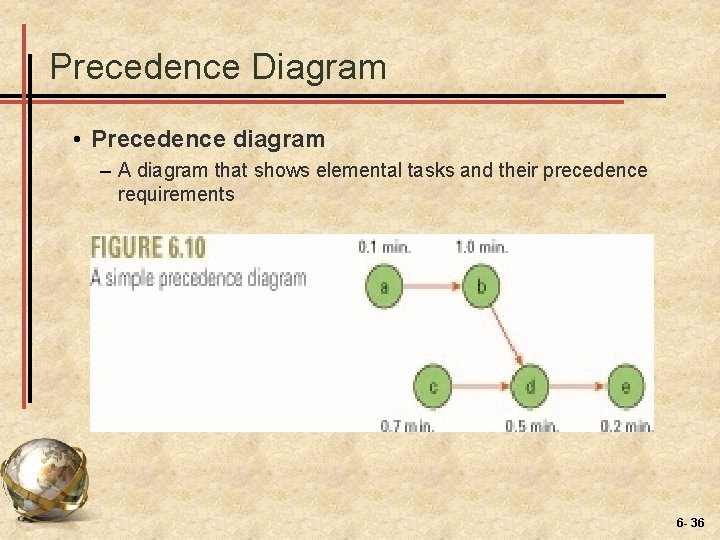 Precedence Diagram

• Precedence diagram
– A diagram that shows elemental tasks and their precedence requirements

FIGURE 6.10
A simple precedence diagram

0.1 min.
1.0 min.
a
b
c
d
e
0.7 min.
0.5 min.
0.2 min.

6- 36